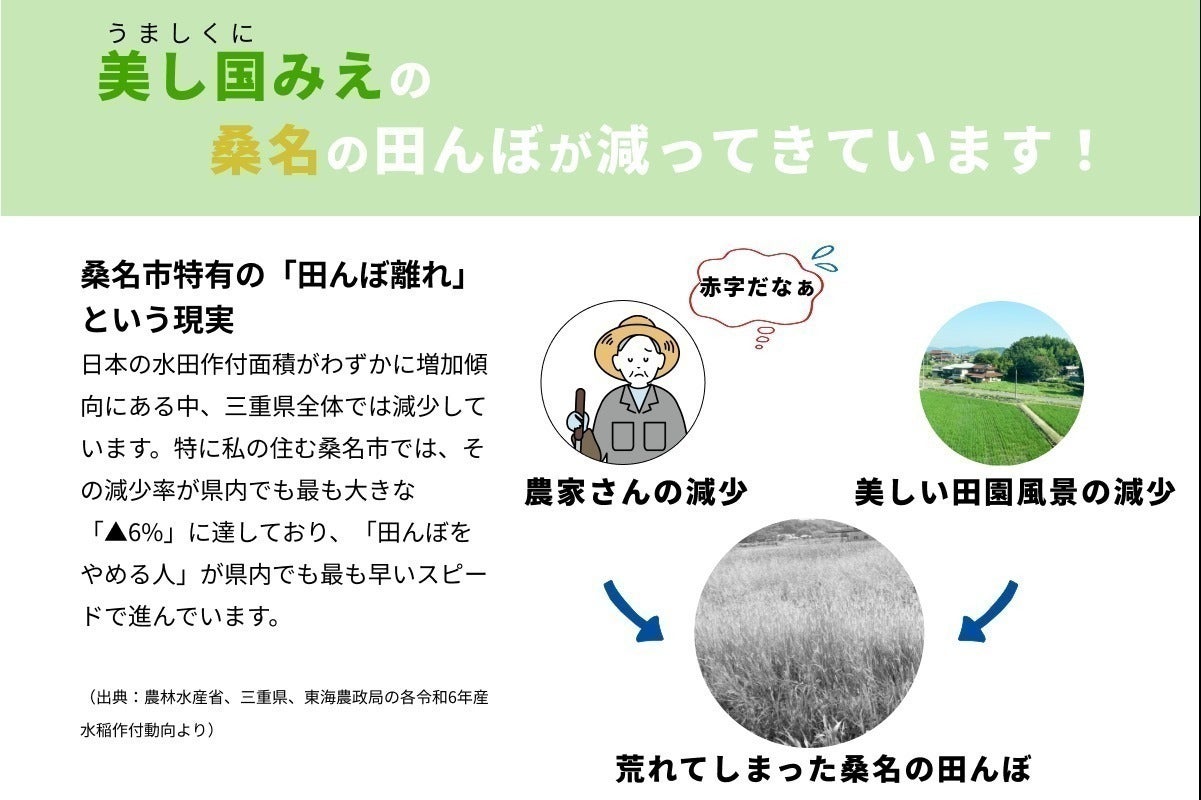 うましくに
美し国みえの
桑名の田んぼが減ってきています！

桑名市特有の「田んぼ離れ」という現実
日本の水田作付面積がわずかに増加傾向にある中、三重県全体では減少しています。特に私の住む桑名市では、その減少率が県内でも最も大きな「▲6%」に達しており、「田んぼをやめる人」が県内でも最も早いスピードで進んでいます。

（出典：農林水産省、三重県、東海農政局の各令和6年産水稲作付動向より）

赤字だなぁ

農家さんの減少

美しい田園風景の減少

荒れてしまった桑名の田んぼ